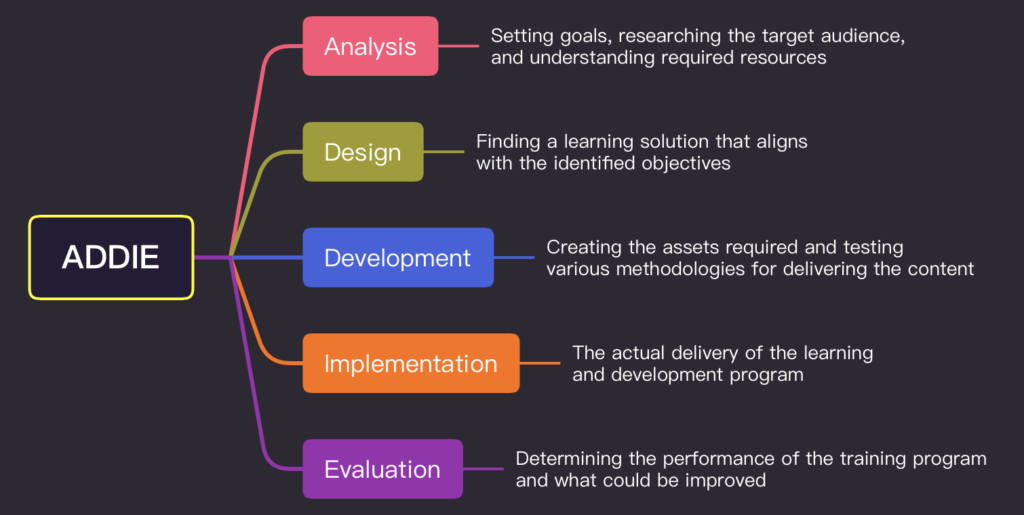 ADDIE

Analysis

Setting goals, researching the target audience, and understanding required resources

Design

Finding a learning solution that aligns with the identified objectives

Development

Creating the assets required and testing various methodologies for delivering the content

Implementation

The actual delivery of the learning and development program

Evaluation

Determining the performance of the training program and what could be improved